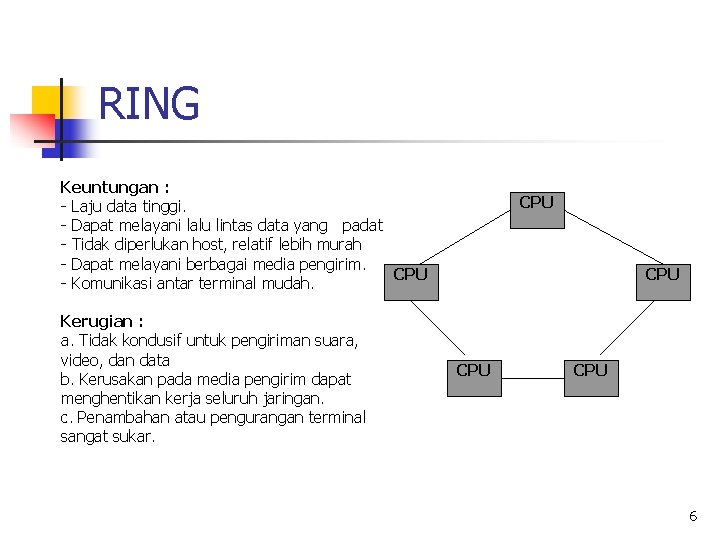 RING

Keuntungan :
- Laju data tinggi.
- Dapat melayani lalu lintas data yang padat
- Tidak diperlukan host, relatif lebih murah
- Dapat melayani berbagai media pengirim.
- Komunikasi antar terminal mudah.

Kerugian :
a. Tidak kondusif untuk pengiriman suara, video, dan data
b. Kerusakan pada media pengirim dapat menghentikan kerja seluruh jaringan.
c. Penambahan atau pengurangan terminal sangat sukar.

CPU
CPU
CPU
CPU
CPU

6